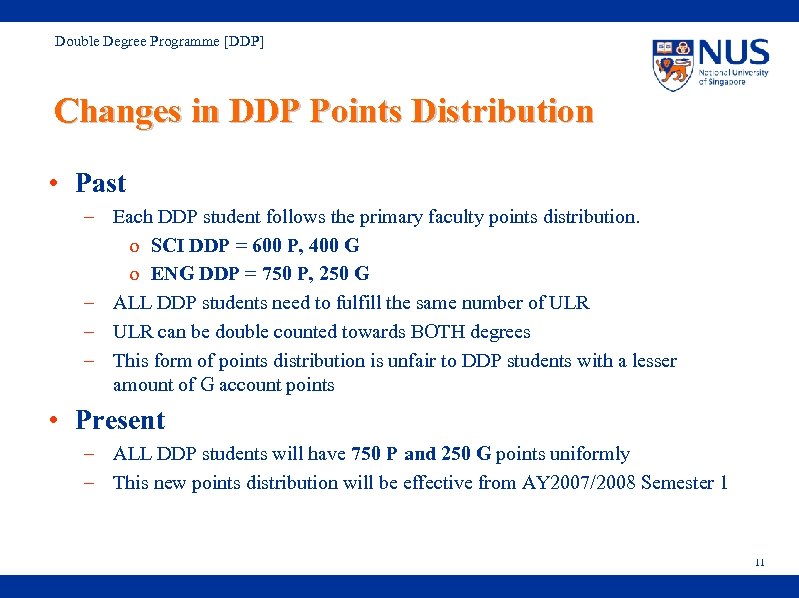 Double Degree Programme [DDP]

NUS
National University of Singapore

Changes in DDP Points Distribution

• Past
– Each DDP student follows the primary faculty points distribution.
o SCI DDP = 600 P, 400 G
o ENG DDP = 750 P, 250 G
– ALL DDP students need to fulfill the same number of ULR
– ULR can be double counted towards BOTH degrees
– This form of points distribution is unfair to DDP students with a lesser amount of G account points

• Present
– ALL DDP students will have 750 P and 250 G points uniformly
– This new points distribution will be effective from AY2007/2008 Semester 1

11